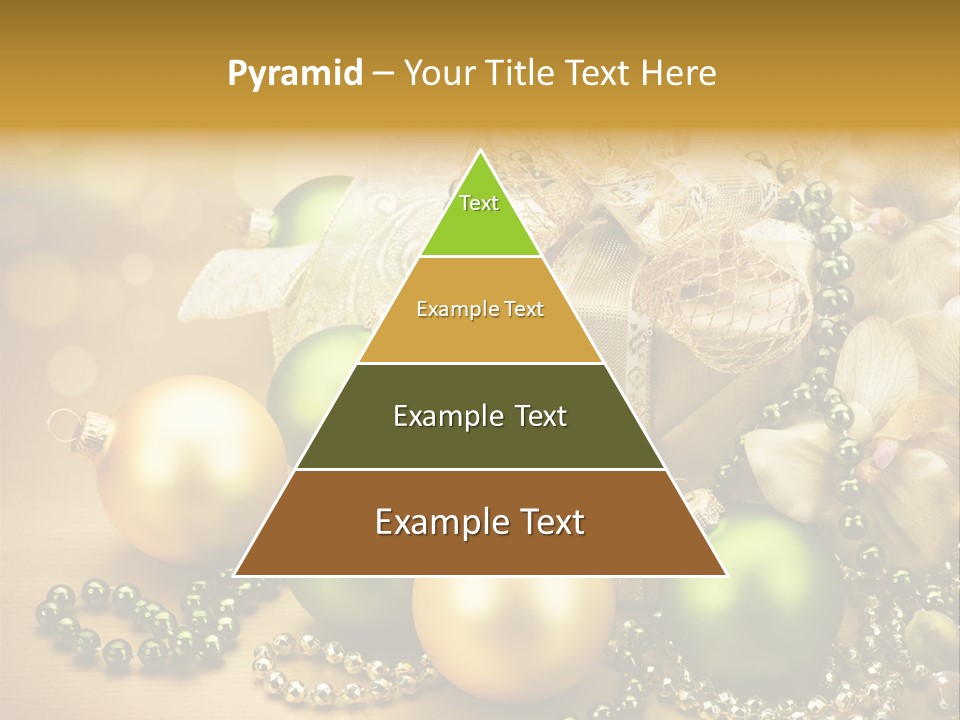 Pyramid – Your Title Text Here

Text

Example Text

Example Text

Example Text